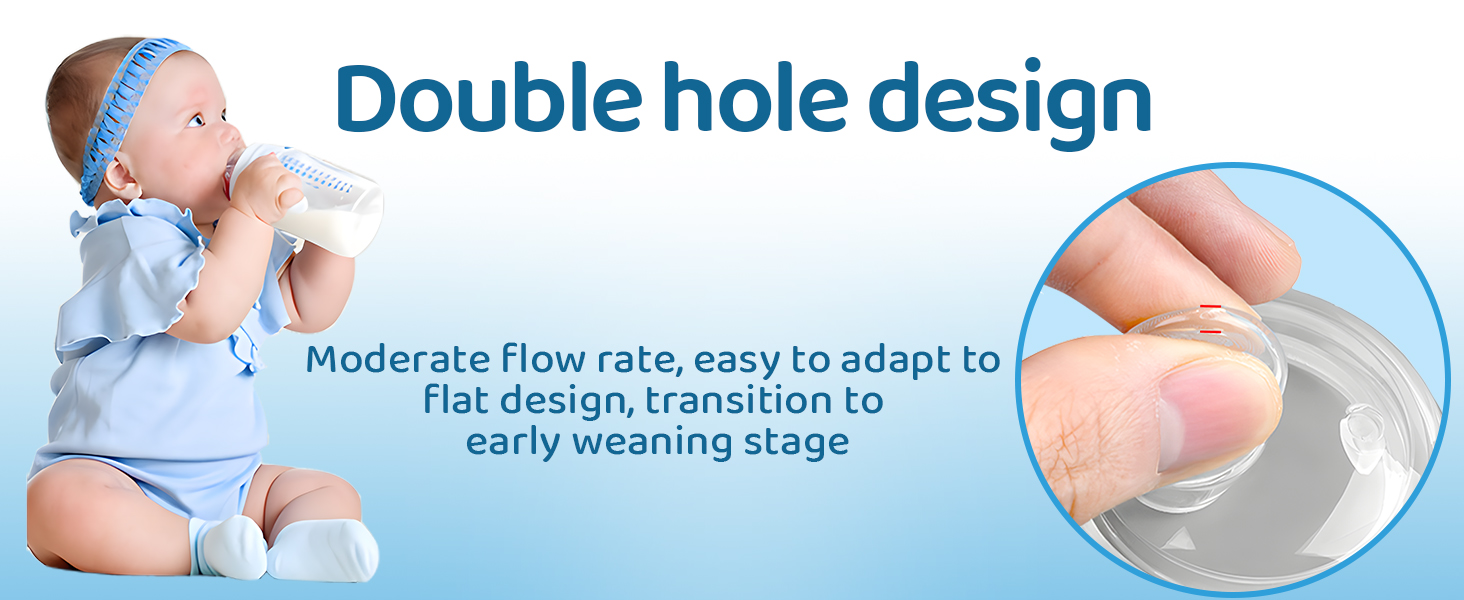 Double hole design

Moderate flow rate, easy to adapt to flat design, transition to early weaning stage